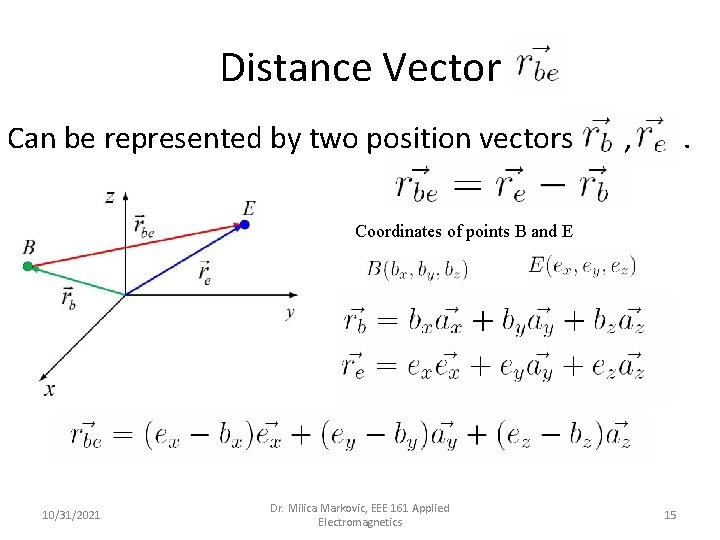 Distance Vector $\vec{r_{be}}$

Can be represented by two position vectors $\vec{r_b}$ , $\vec{r_e}$ .

$\vec{r_{be}} = \vec{r_e} - \vec{r_b}$

$z$

$E$

$\vec{r}_{be}$

$B$

$\vec{r}_e$

$\vec{r}_b$

$y$

$x$

Coordinates of points B and E

$B(b_x, b_y, b_z)$ $E(e_x, e_y, e_z)$

$\vec{r_b} = b_x\vec{a_x} + b_y\vec{a_y} + b_z\vec{a_z}$

$\vec{r_e} = e_x\vec{e_x} + e_y\vec{a_y} + e_z\vec{a_z}$

$\vec{r_{be}} = (e_x - b_x)\vec{e_x} + (e_y - b_y)\vec{a_y} + (e_z - b_z)\vec{a_z}$

10/31/2021

Dr. Milica Markovic, EEE 161 Applied Electromagnetics

15